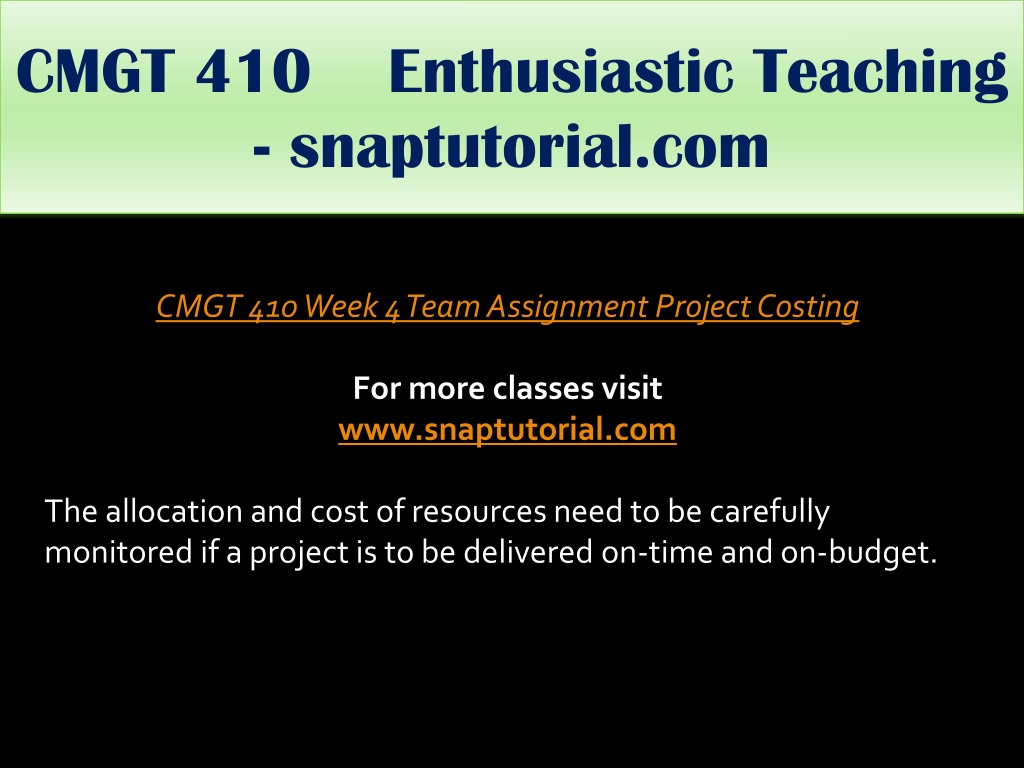 CMGT 410 Enthusiastic Teaching - snaptutorial.com

CMGT 410 Week 4 Team Assignment Project Costing

For more classes visit
www.snaptutorial.com

The allocation and cost of resources need to be carefully monitored if a project is to be delivered on-time and on-budget.